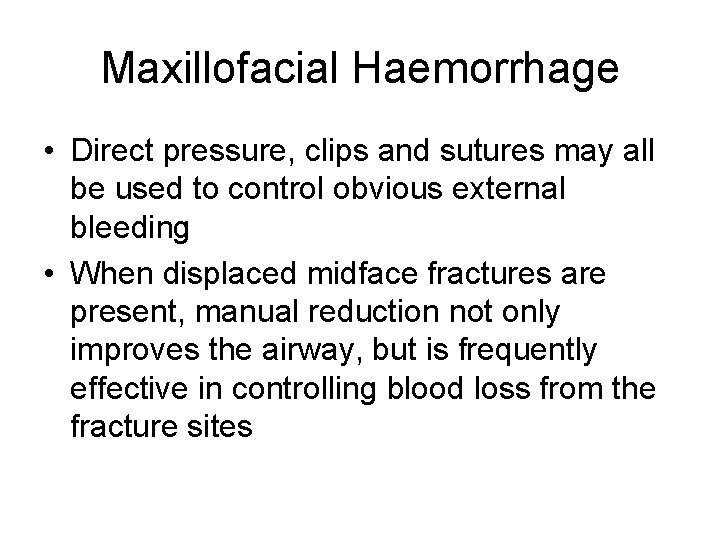 Maxillofacial Haemorrhage

• Direct pressure, clips and sutures may all be used to control obvious external bleeding

• When displaced midface fractures are present, manual reduction not only improves the airway, but is frequently effective in controlling blood loss from the fracture sites